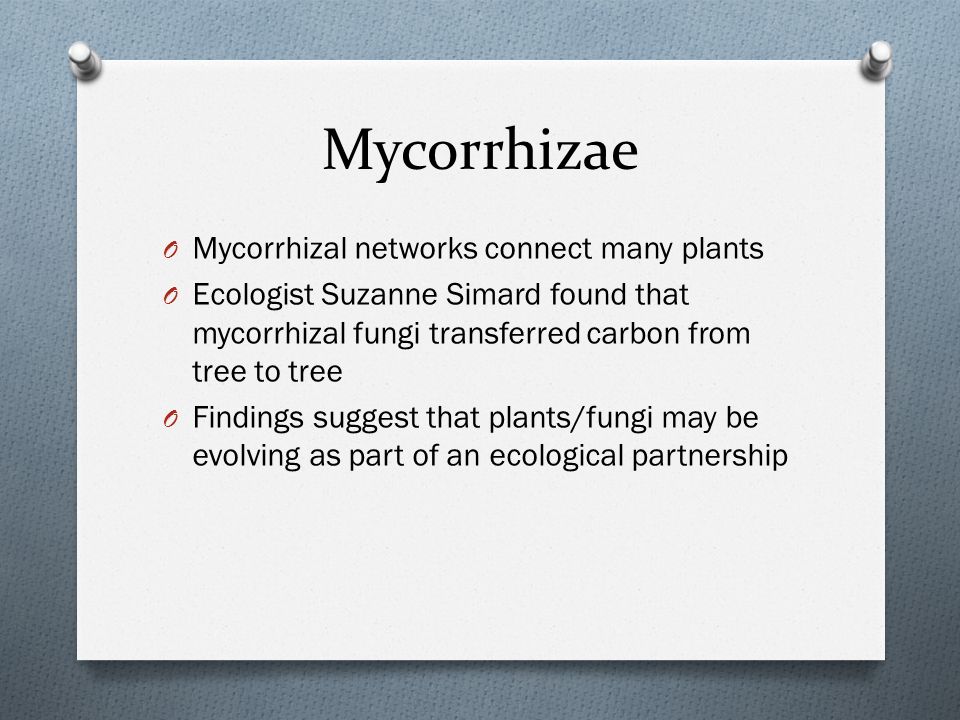 Mycorrhizae

O Mycorrhizal networks connect many plants
O Ecologist Suzanne Simard found that mycorrhizal fungi transferred carbon from tree to tree
O Findings suggest that plants/fungi may be evolving as part of an ecological partnership